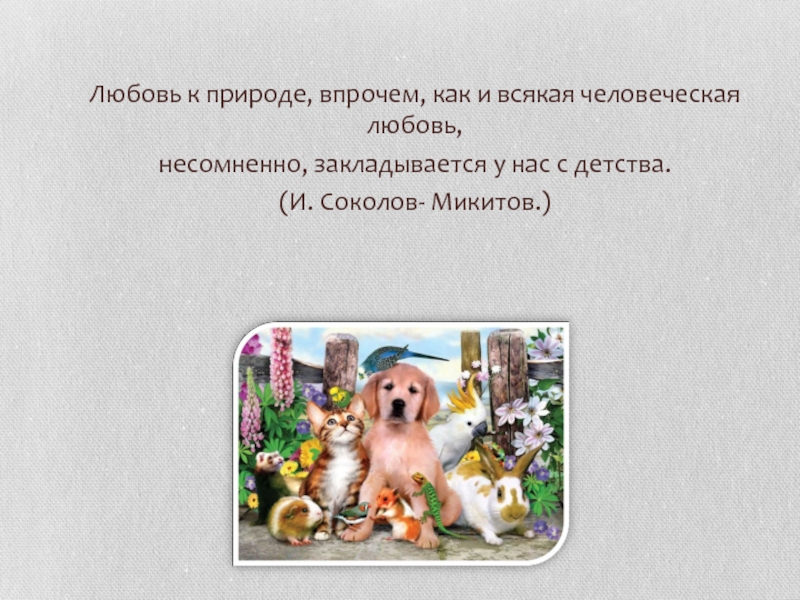 Любовь к природе, впрочем, как и всякая человеческая любовь,

несомненно, закладывается у нас с детства.

(И. Соколов- Микитов.)